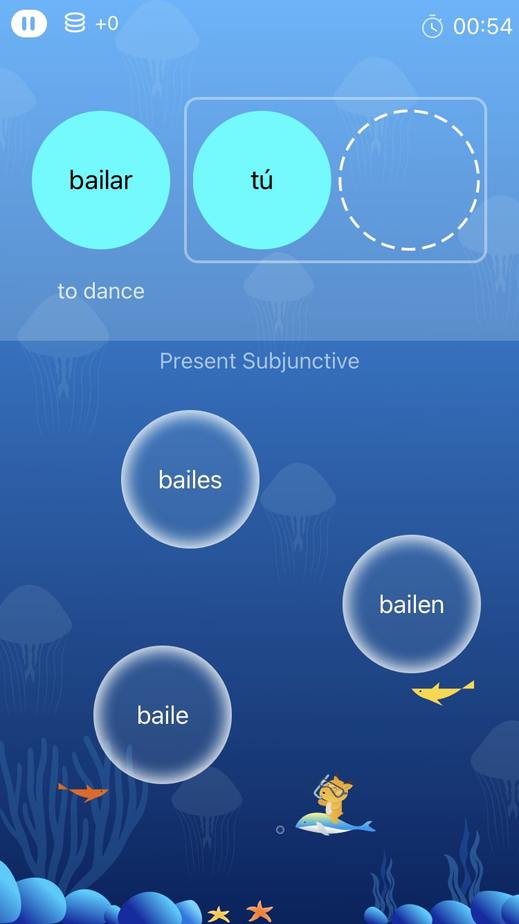 +0

00:54

bailar

tú

to dance

Present Subjunctive

bailes

bailen

baile